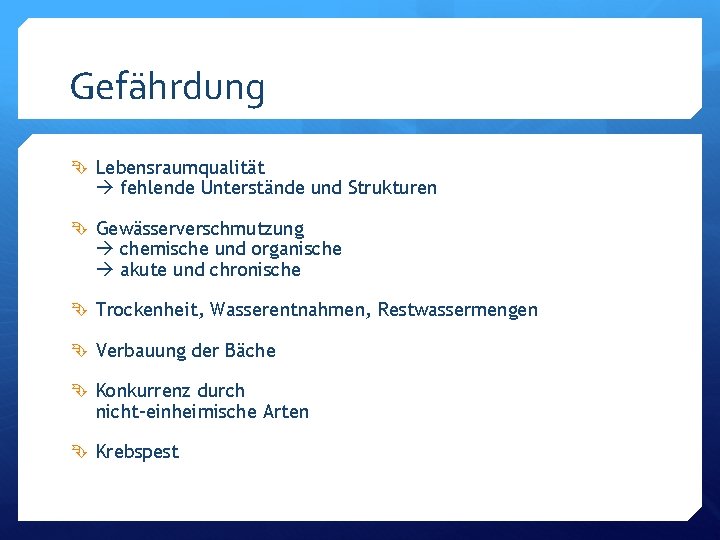 Gefährdung

Lebensraumqualität
→ fehlende Unterstände und Strukturen

Gewässerverschmutzung
→ chemische und organische
→ akute und chronische

Trockenheit, Wasserentnahmen, Restwassermengen

Verbauung der Bäche

Konkurrenz durch nicht-einheimische Arten

Krebspest